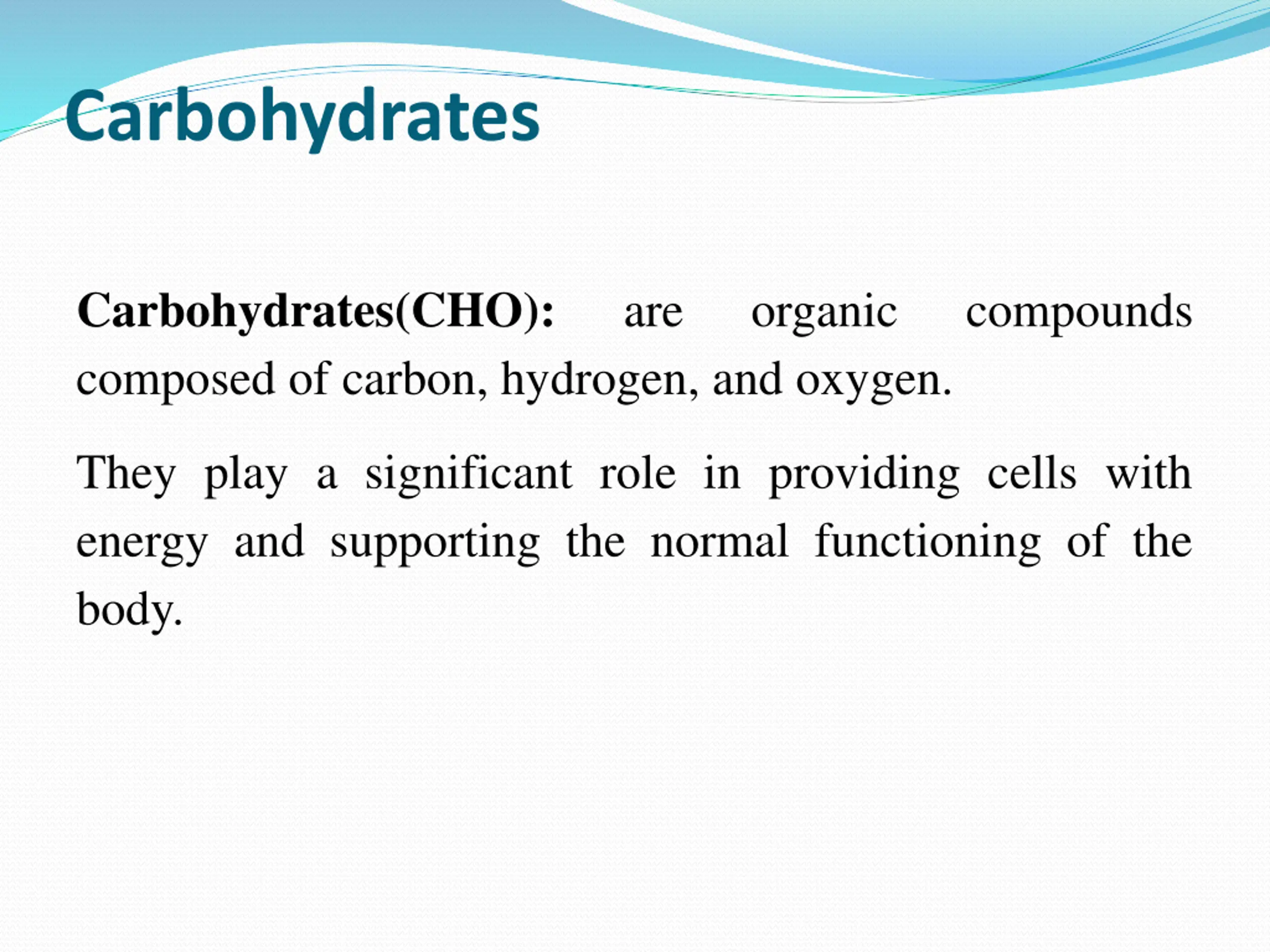 Carbohydrates

Carbohydrates(CHO): are organic compounds composed of carbon, hydrogen, and oxygen.

They play a significant role in providing cells with energy and supporting the normal functioning of the body.